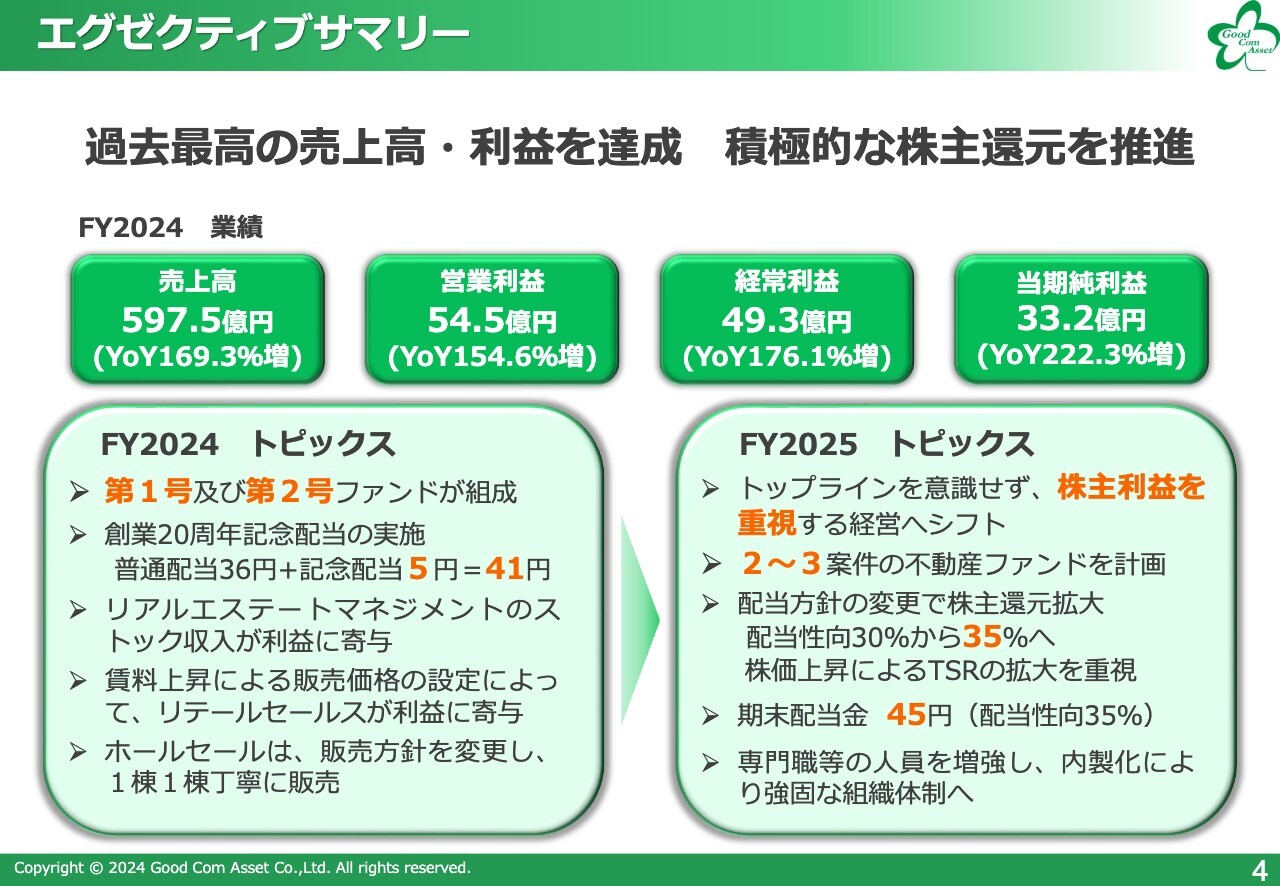 エグゼクティブサマリー

Good Com Asset

過去最高の売上高・利益を達成　積極的な株主還元を推進

FY2024　業績

売上高
597.5億円
(YoY169.3%増)

営業利益
54.5億円
(YoY154.6%増)

経常利益
49.3億円
(YoY176.1%増)

当期純利益
33.2億円
(YoY222.3%増)

FY2024　トピックス

➢ 第１号及び第２号ファンドが組成

➢ 創業20周年記念配当の実施
普通配当36円+記念配当５円＝41円

➢ リアルエステートマネジメントのストック収入が利益に寄与

➢ 賃料上昇による販売価格の設定によって、リテールセールスが利益に寄与

➢ ホールセールは、販売方針を変更し、１棟１棟丁寧に販売

FY2025　トピックス

➢ トップラインを意識せず、株主利益を重視する経営へシフト

➢ ２～３案件の不動産ファンドを計画

➢ 配当方針の変更で株主還元拡大
配当性向30%から35%へ
株価上昇によるTSRの拡大を重視

➢ 期末配当金　45円（配当性向35%）

➢ 専門職等の人員を増強し、内製化により強固な組織体制へ

Copyright © 2024 Good Com Asset Co.,Ltd. All rights reserved.

4